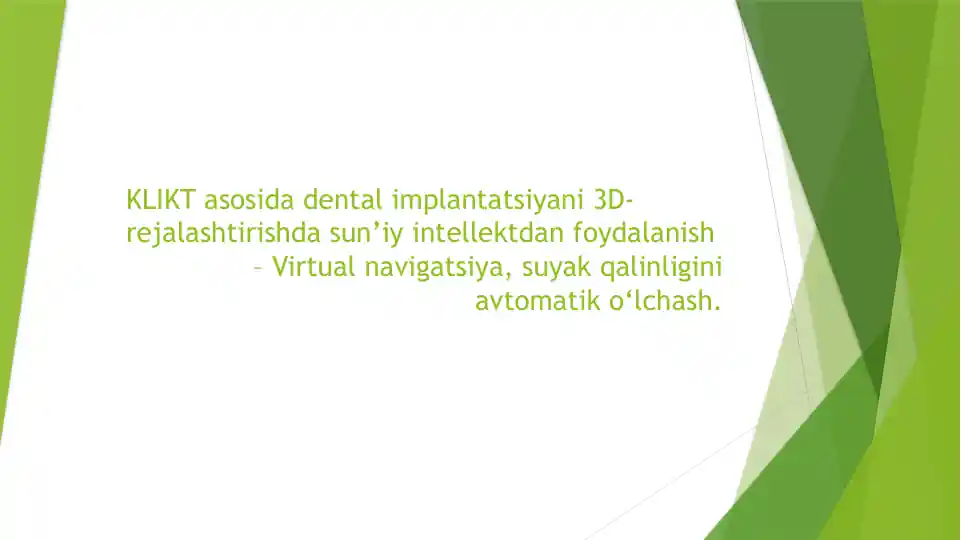 KLIKT asosida dental implantatsiyani 3D-rejalashtirishda sun’iy intellektdan foydalanish – Virtual navigatsiya, suyak qalinligini avtomatik o‘lchash.